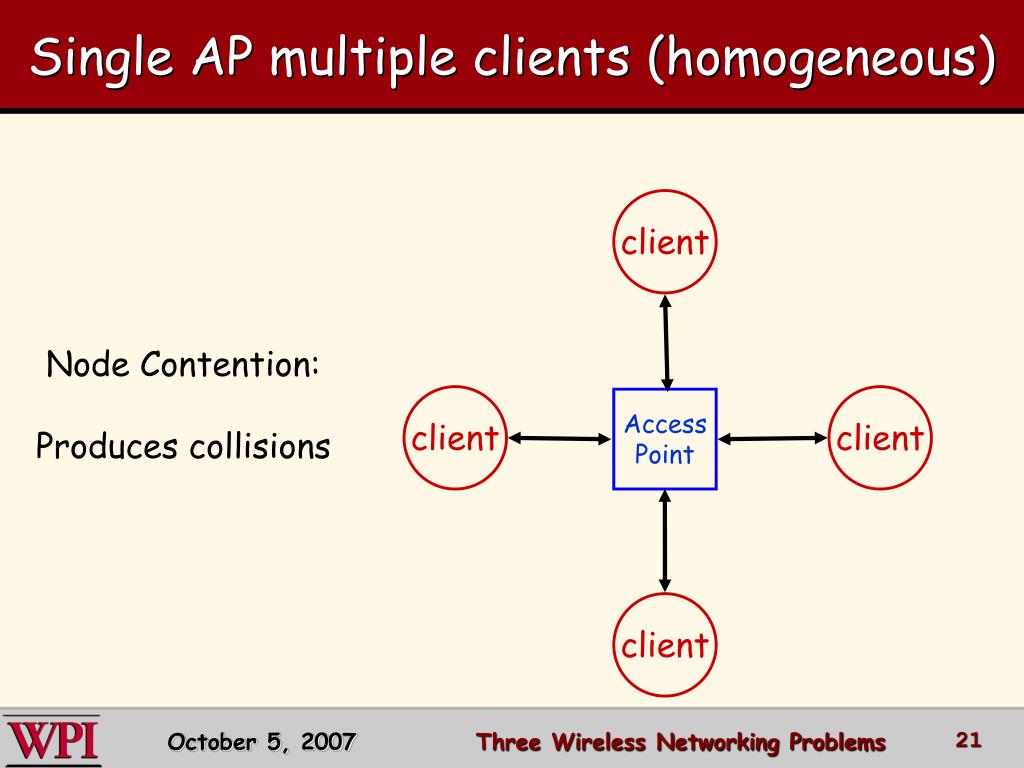 Single AP multiple clients (homogeneous)

Node Contention:

Produces collisions

client

client

Access Point

client

client

WPI

October 5, 2007

Three Wireless Networking Problems

21